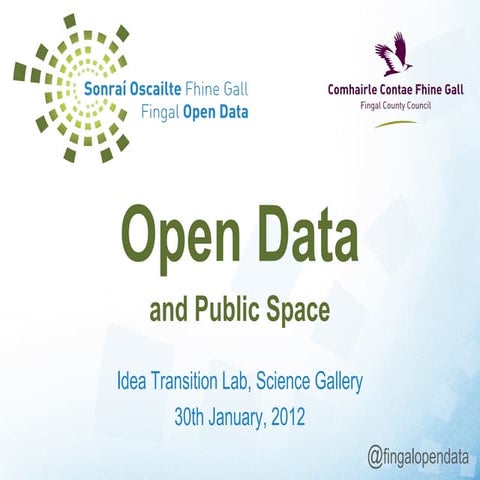 Sonraí Oscailte Fhine Gall
Fingal Open Data

Comhairle Contae Fhine Gall
Fingal County Council

Open Data

and Public Space

Idea Transition Lab, Science Gallery
30th January, 2012

@fingalopendata